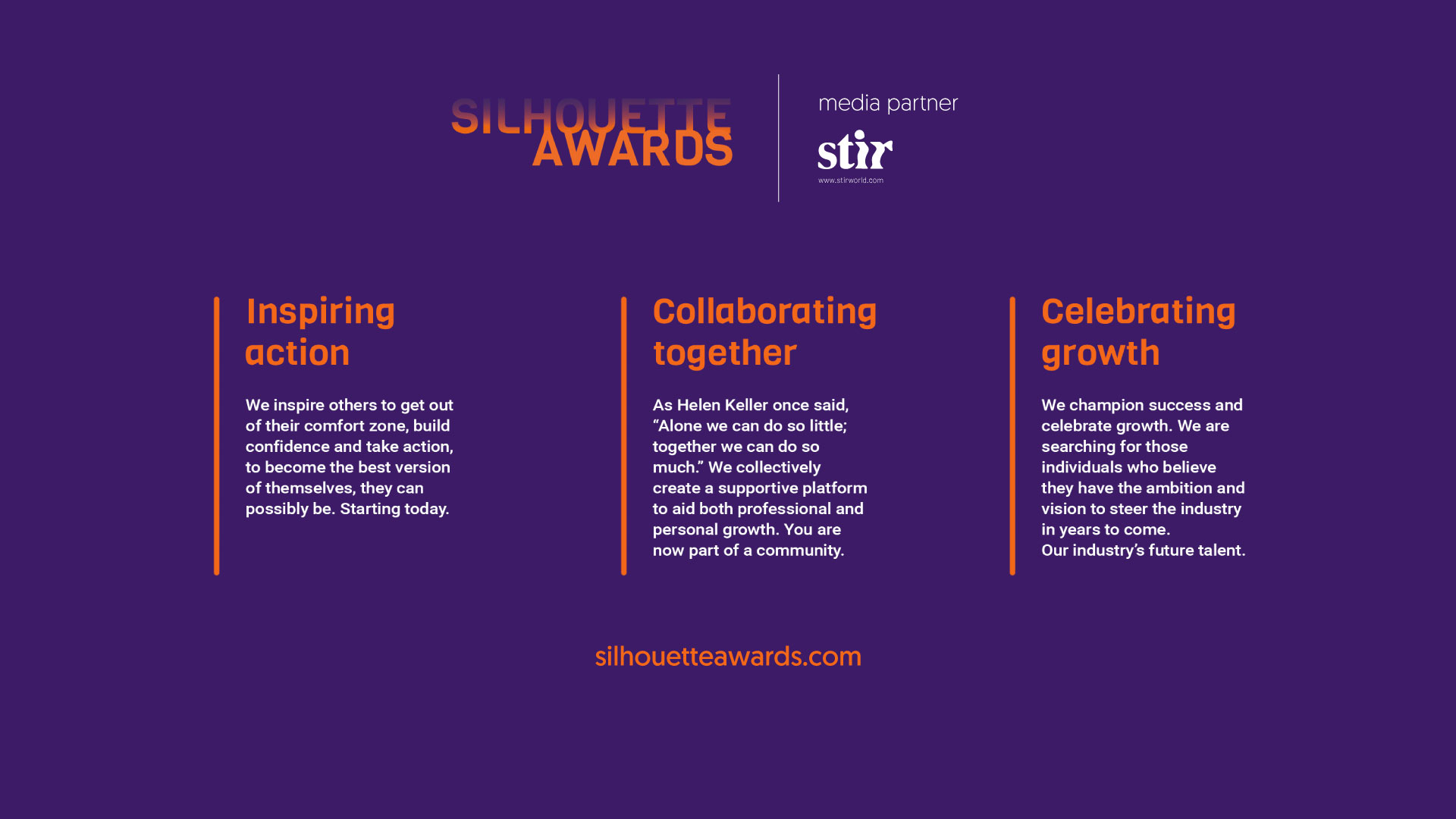 SILHOUETTE AWARDS

media partner

stir
www.stirworld.com

Inspiring action

We inspire others to get out of their comfort zone, build confidence and take action, to become the best version of themselves, they can possibly be. Starting today.

Collaborating together

As Helen Keller once said, “Alone we can do so little; together we can do so much.” We collectively create a supportive platform to aid both professional and personal growth. You are now part of a community.

Celebrating growth

We champion success and celebrate growth. We are searching for those individuals who believe they have the ambition and vision to steer the industry in years to come.
Our industry’s future talent.

silhouetteawards.com